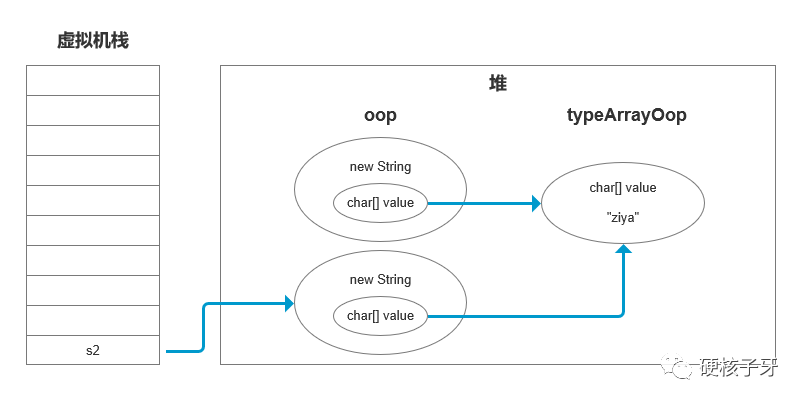 虚拟机栈

s2

堆

oop

typeArrayOop

new String

char[] value

char[] value

"ziya"

new String

char[] value

硬核子牙